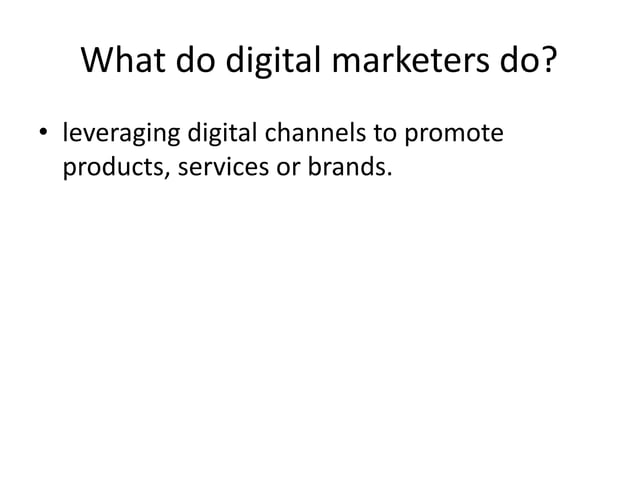 What do digital marketers do?

• leveraging digital channels to promote products, services or brands.